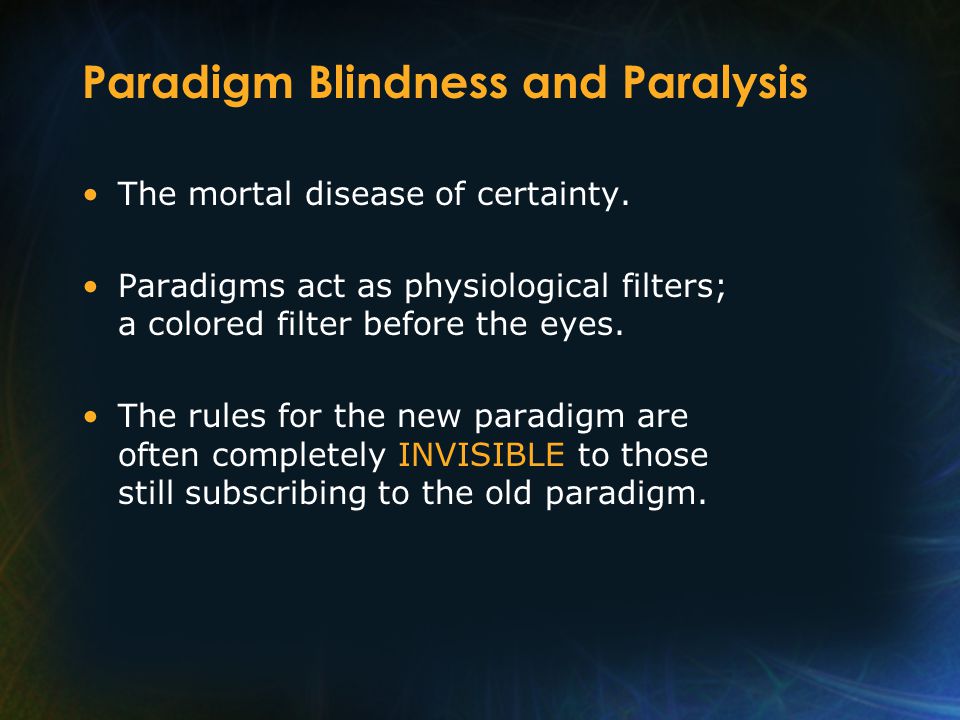 Paradigm Blindness and Paralysis

• The mortal disease of certainty.

• Paradigms act as physiological filters; a colored filter before the eyes.

• The rules for the new paradigm are often completely INVISIBLE to those still subscribing to the old paradigm.